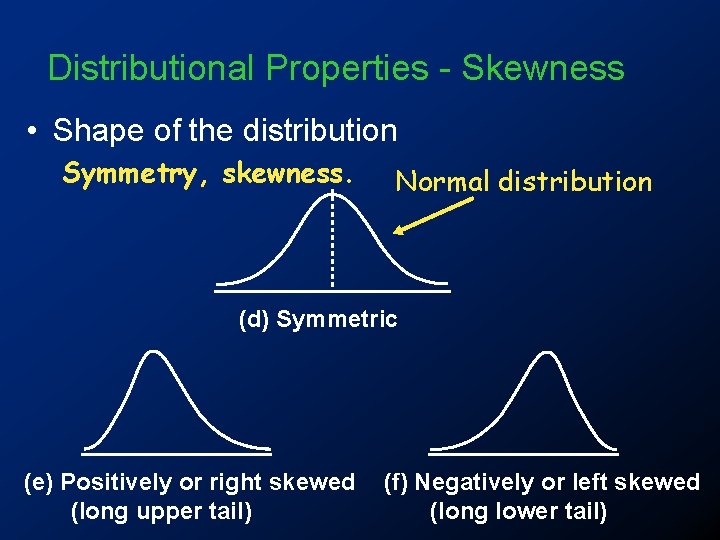 Distributional Properties - Skewness

• Shape of the distribution

Symmetry, skewness.

Normal distribution

(d) Symmetric

(e) Positively or right skewed
(long upper tail)

(f) Negatively or left skewed
(long lower tail)